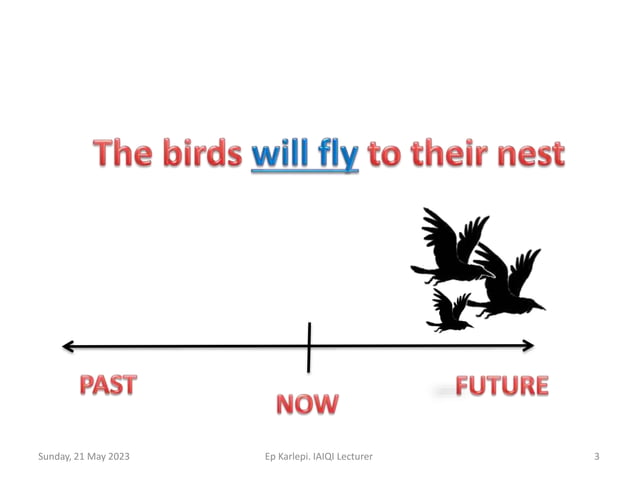 The birds will fly to their nest

PAST

NOW

FUTURE

Sunday, 21 May 2023

Ep Karlepi. IAIQI Lecturer

3